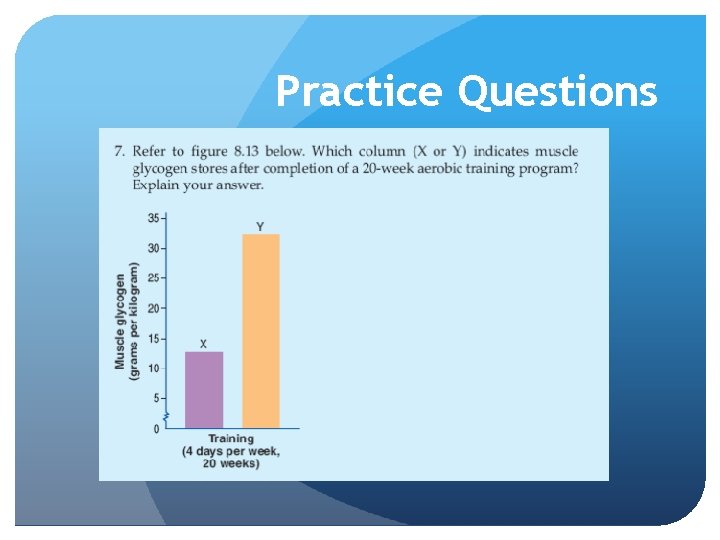 Practice Questions

7. Refer to figure 8.13 below. Which column (X or Y) indicates muscle glycogen stores after completion of a 20-week aerobic training program? Explain your answer.

Muscle glycogen (grams per kilogram)

35
30
25
20
15
10
5
0

Y

X

Training (4 days per week, 20 weeks)